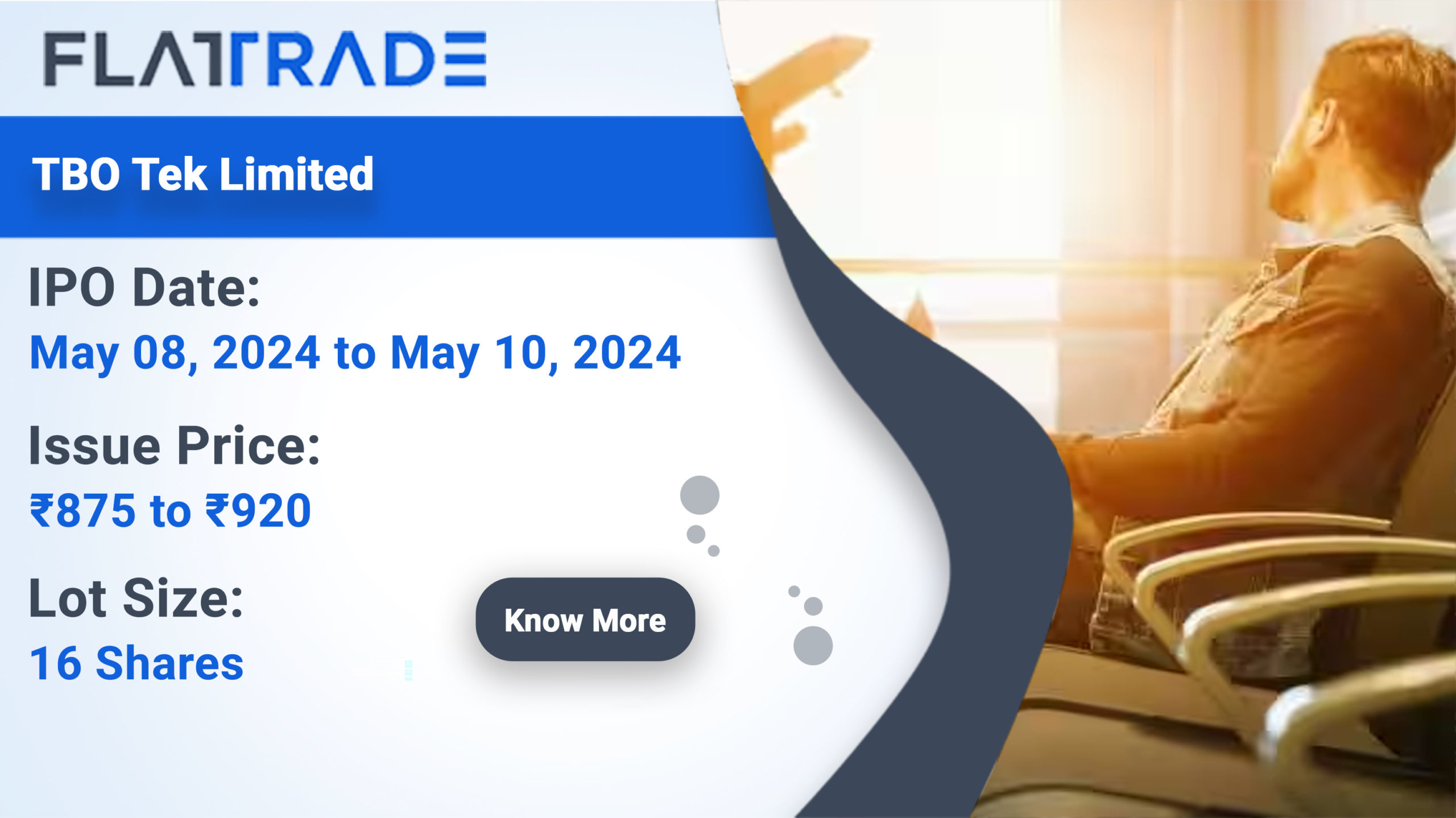 FLATTRADE

TBO Tek Limited

IPO Date:
May 08, 2024 to May 10, 2024

Issue Price:
₹875 to ₹920

Lot Size:
16 Shares

Know More